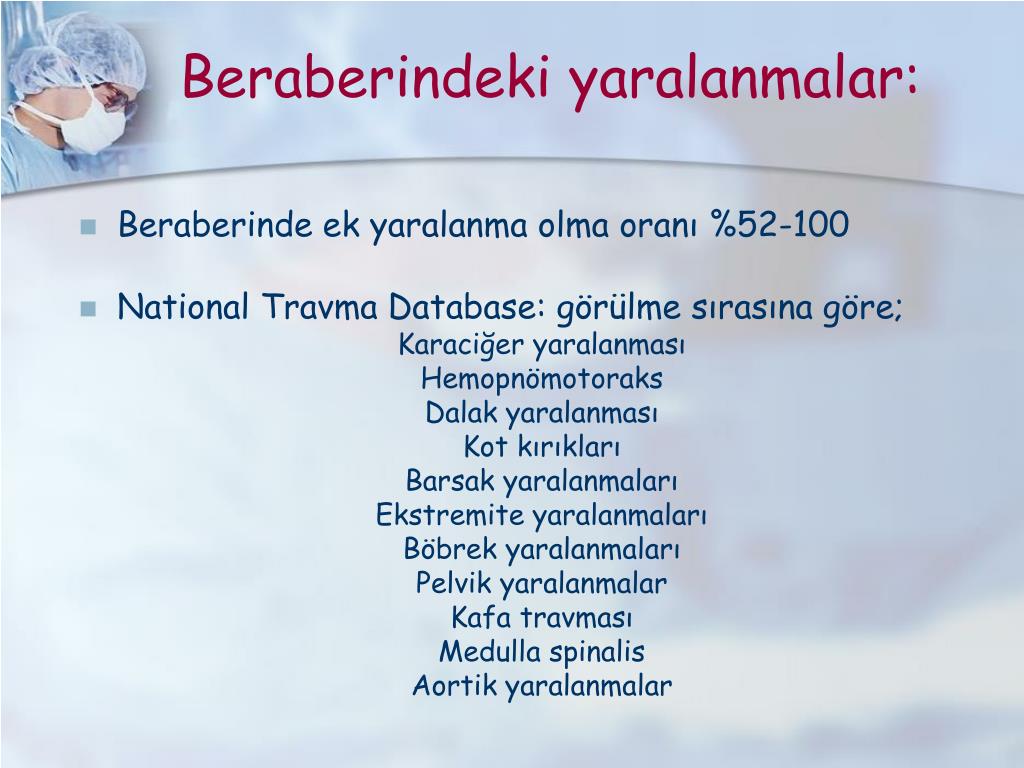 Beraberindeki yaralanmalar:

Beraberinde ek yaralanma olma oranı %52-100

National Travma Database: görülme sırasına göre;
Karaciğer yaralanması
Hemopnömotoraks
Dalak yaralanması
Kot kırıkları
Barsak yaralanmaları
Ekstremite yaralanmaları
Böbrek yaralanmaları
Pelvik yaralanmalar
Kafa travması
Medulla spinalis
Aortik yaralanmalar